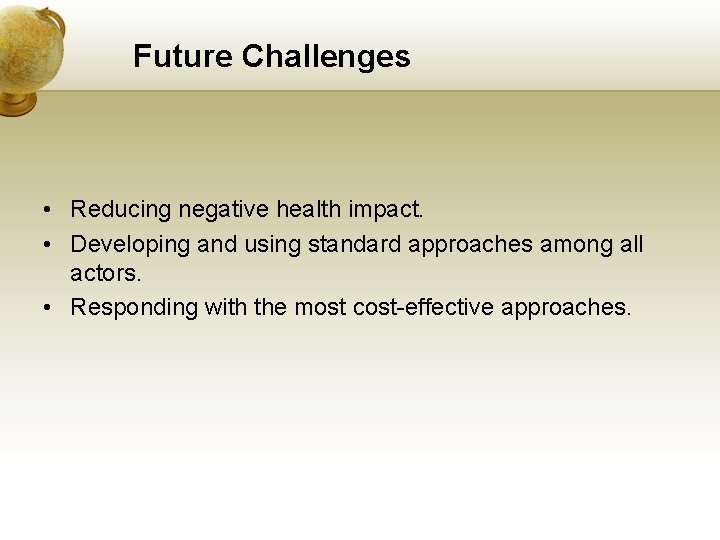 Future Challenges

• Reducing negative health impact.
• Developing and using standard approaches among all actors.
• Responding with the most cost-effective approaches.